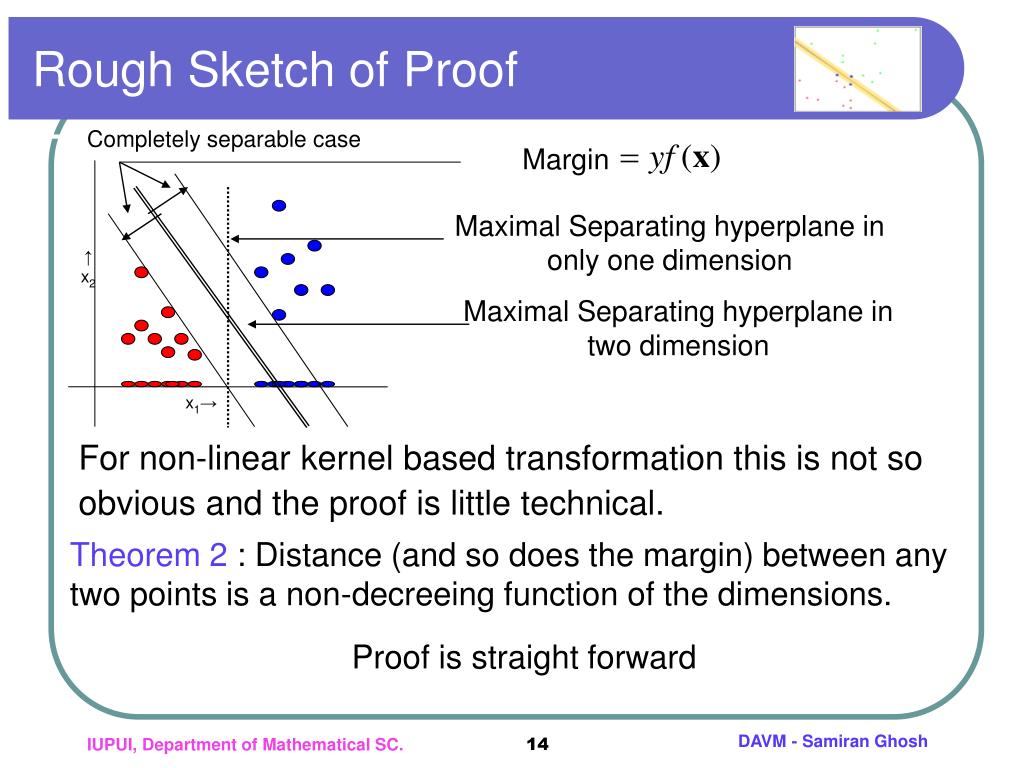 Rough Sketch of Proof

Completely separable case

Margin $= yf(\mathbf{x})$

Maximal Separating hyperplane in only one dimension

Maximal Separating hyperplane in two dimension

↑
$x_2$

$x_1$→

For non-linear kernel based transformation this is not so obvious and the proof is little technical.

Theorem 2 : Distance (and so does the margin) between any two points is a non-decreeing function of the dimensions.

Proof is straight forward

IUPUI, Department of Mathematical SC.

14

DAVM - Samiran Ghosh